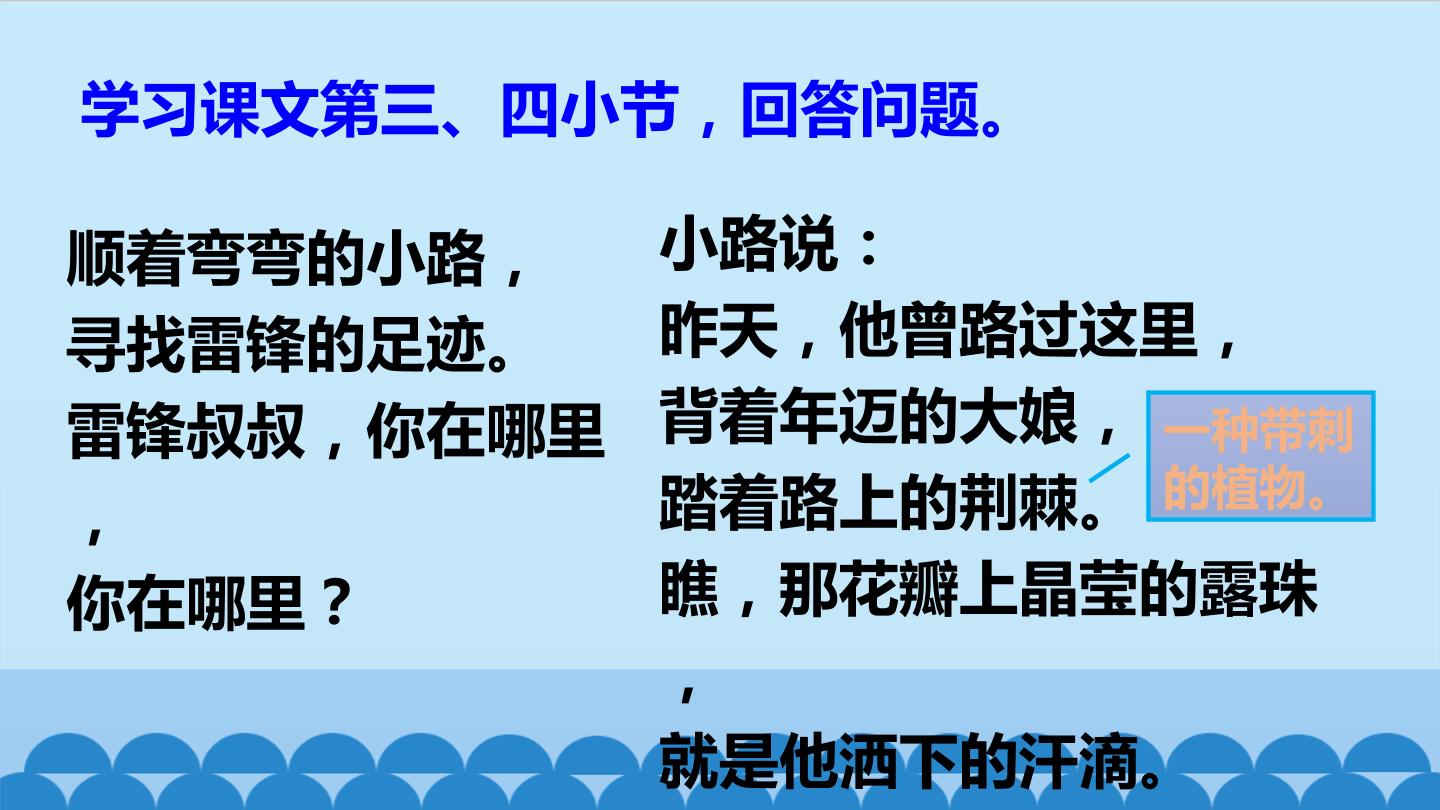 学习课文第三、四小节，回答问题。

顺着弯弯的小路，
寻找雷锋的足迹。
雷锋叔叔，你在哪里，
你在哪里？

小路说：
昨天，他曾路过这里，
背着年迈的大娘，
踏着路上的荆棘。
瞧，那花瓣上晶莹的露珠，
就是他洒下的汗滴。

一种带刺的植物。